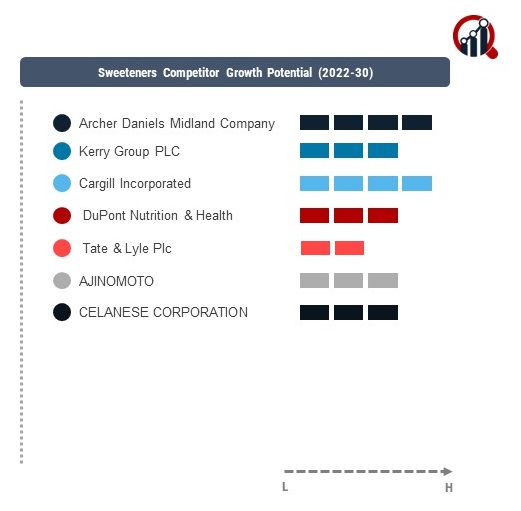 Sweeteners Competitor Growth Potential (2022-30)

Archer Daniels Midland Company
Kerry Group PLC
Cargill Incorporated
DuPont Nutrition & Health
Tate & Lyle Plc
AJINOMOTO
CELANESE CORPORATION

L
H